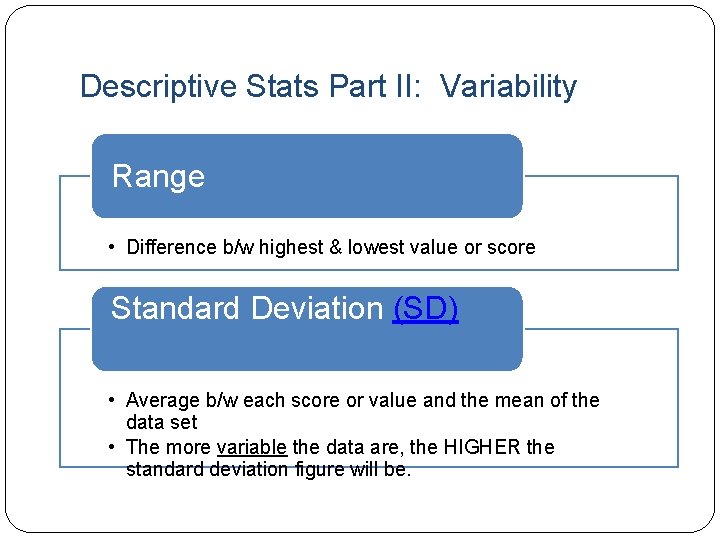 Descriptive Stats Part II:  Variability

Range

• Difference b/w highest & lowest value or score

Standard Deviation (SD)

• Average b/w each score or value and the mean of the data set
• The more variable the data are, the HIGHER the standard deviation figure will be.